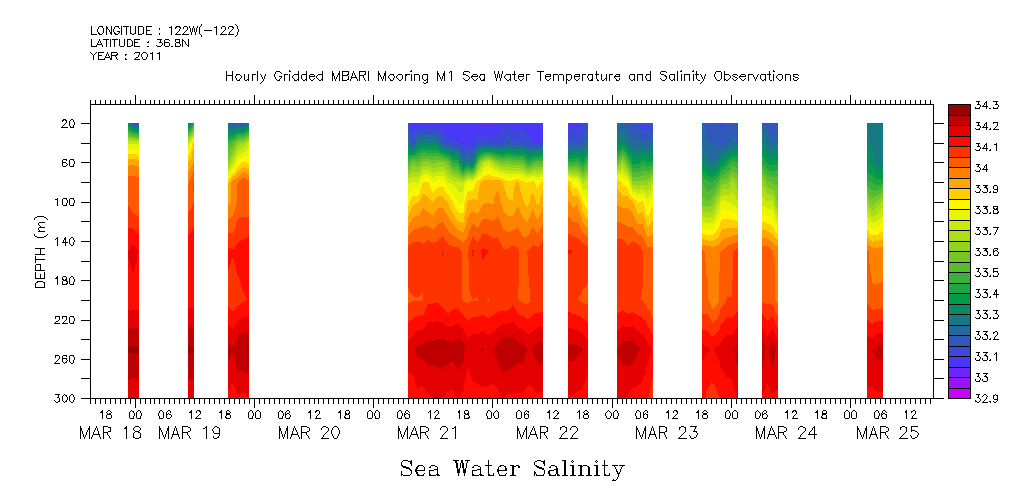 LONGITUDE : 122W(-122)
LATITUDE : 36.8N
YEAR : 2011

Hourly Gridded MBARI Mooring M1 Sea Water Temperature and Salinity Observations

DEPTH (m)

20
60
100
140
180
220
260
300

18 00 06 12 18 00 06 12 18 00 06 12 18 00 06 12 18 00 06 12 18 00 06 12 18 00 06 12 18 00 06 12

MAR 18 MAR 19 MAR 20 MAR 21 MAR 22 MAR 23 MAR 24 MAR 25

34.3
34.2
34.1
34
33.9
33.8
33.7
33.6
33.5
33.4
33.3
33.2
33.1
33
32.9

Sea Water Salinity